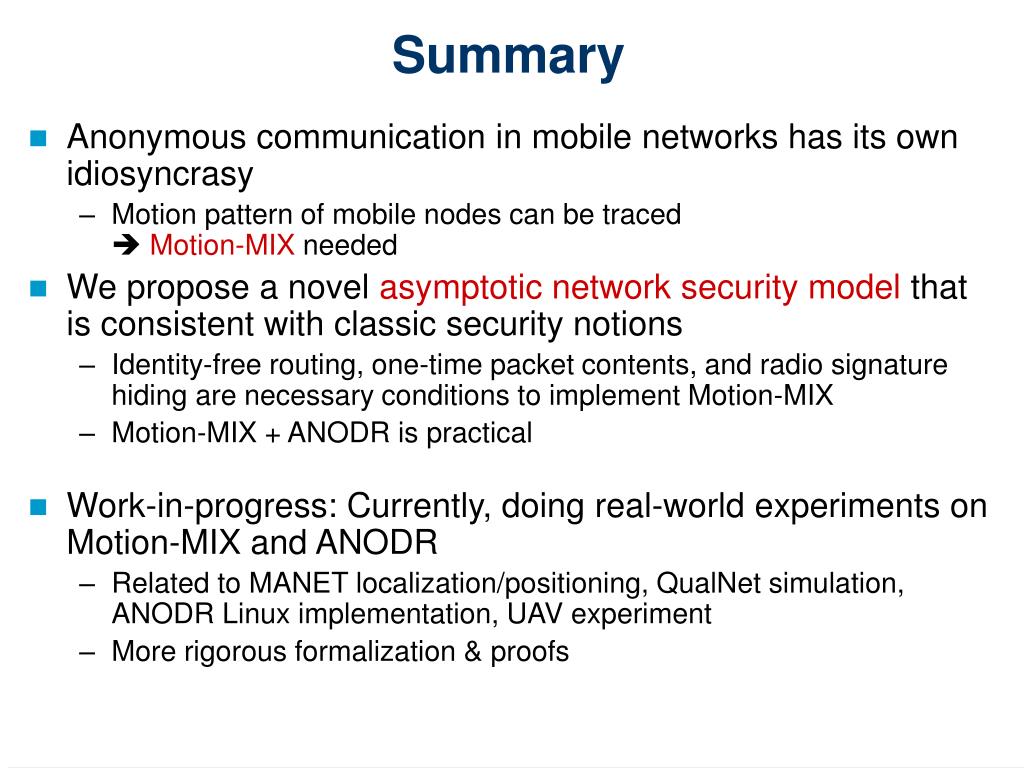 Summary

Anonymous communication in mobile networks has its own idiosyncrasy

– Motion pattern of mobile nodes can be traced
➔ Motion-MIX needed

We propose a novel asymptotic network security model that is consistent with classic security notions

– Identity-free routing, one-time packet contents, and radio signature hiding are necessary conditions to implement Motion-MIX
– Motion-MIX + ANODR is practical

Work-in-progress: Currently, doing real-world experiments on Motion-MIX and ANODR

– Related to MANET localization/positioning, QualNet simulation, ANODR Linux implementation, UAV experiment
– More rigorous formalization & proofs